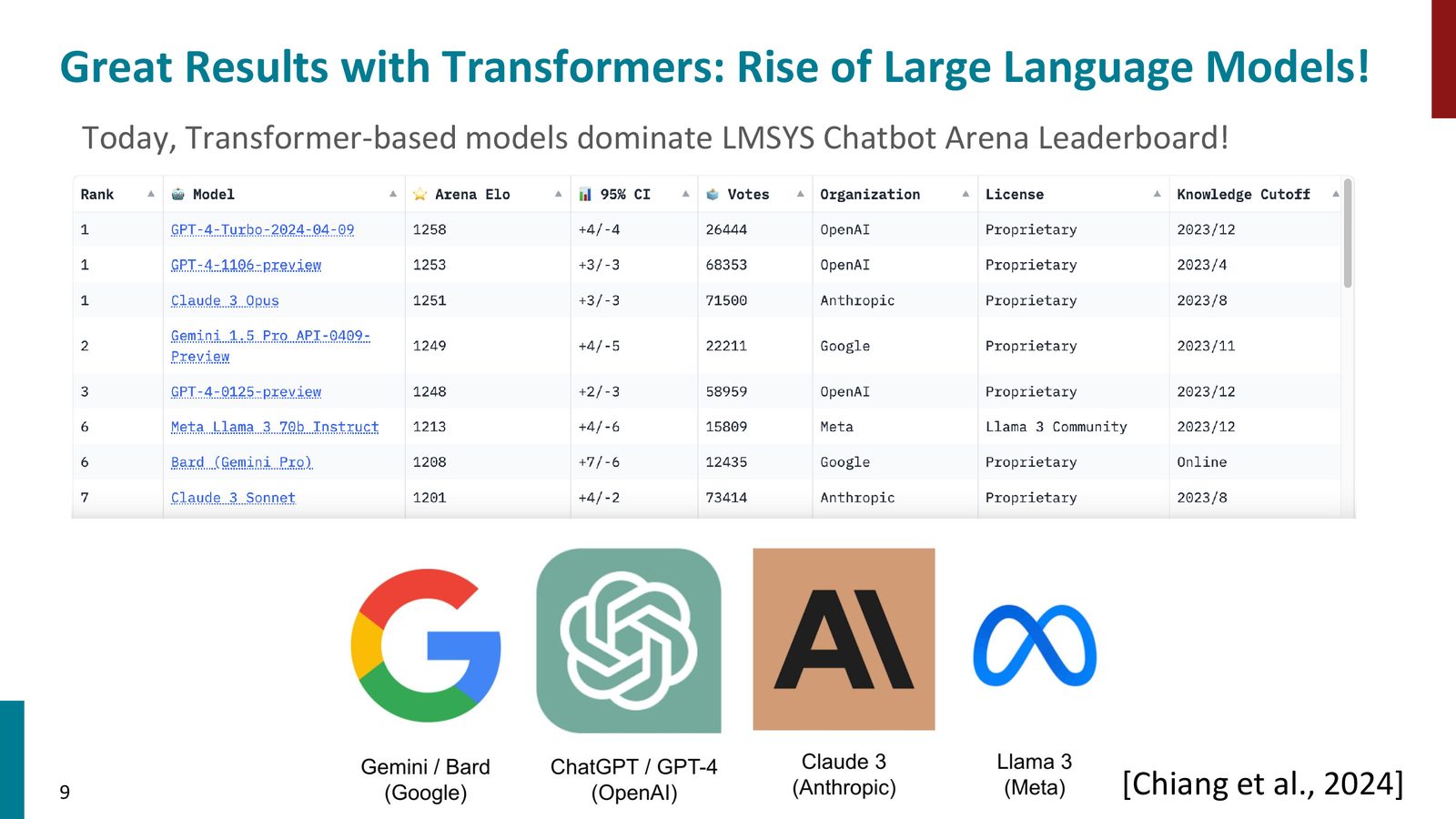 Great Results with Transformers: Rise of Large Language Models!

Today, Transformer-based models dominate LMSYS Chatbot Arena Leaderboard!

| Rank | Model | Arena Elo | 95% CI | Votes | Organization | License | Knowledge Cutoff |
|---|---|---|---|---|---|---|---|
| 1 | GPT-4-Turbo-2024-04-09 | 1258 | +4/-4 | 26444 | OpenAI | Proprietary | 2023/12 |
| 1 | GPT-4-1106-preview | 1253 | +3/-3 | 68353 | OpenAI | Proprietary | 2023/4 |
| 1 | Claude 3 Opus | 1251 | +3/-3 | 71500 | Anthropic | Proprietary | 2023/8 |
| 2 | Gemini 1.5 Pro API-0409-Preview | 1249 | +4/-5 | 22211 | Google | Proprietary | 2023/11 |
| 3 | GPT-4-0125-preview | 1248 | +2/-3 | 58959 | OpenAI | Proprietary | 2023/12 |
| 6 | Meta Llama 3 70b Instruct | 1213 | +4/-6 | 15809 | Meta | Llama 3 Community | 2023/12 |
| 6 | Bard (Gemini Pro) | 1208 | +7/-6 | 12435 | Google | Proprietary | Online |
| 7 | Claude 3 Sonnet | 1201 | +4/-2 | 73414 | Anthropic | Proprietary | 2023/8 |

AI

Gemini / Bard (Google)

ChatGPT / GPT-4 (OpenAI)

Claude 3 (Anthropic)

Llama 3 (Meta)

[Chiang et al., 2024]

9